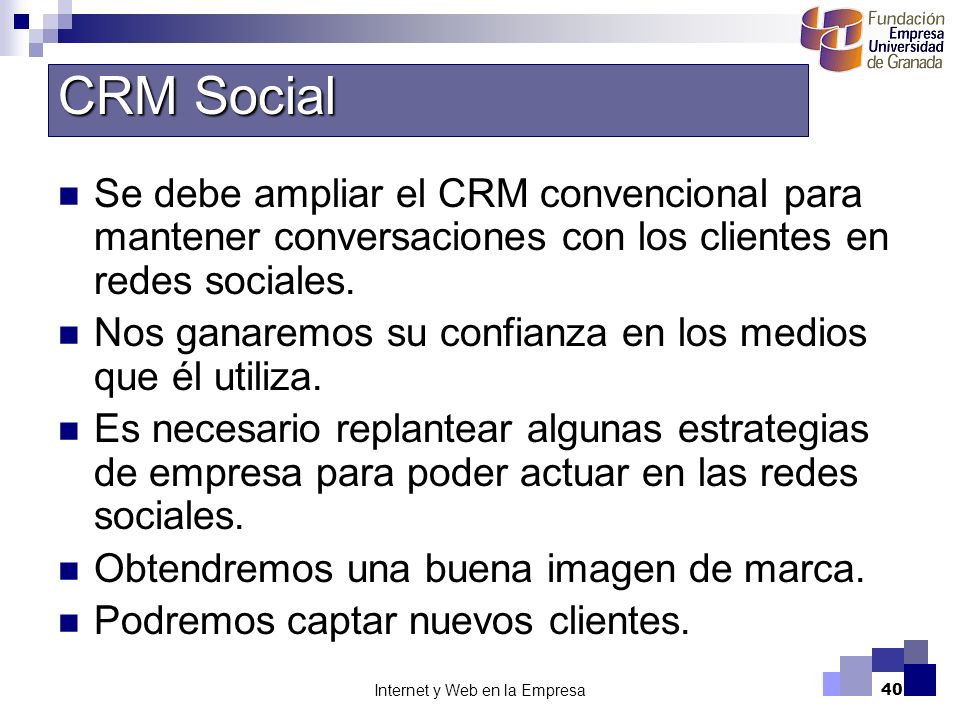 Fundación Empresa Universidad de Granada

CRM Social

Se debe ampliar el CRM convencional para mantener conversaciones con los clientes en redes sociales.

Nos ganaremos su confianza en los medios que él utiliza.

Es necesario replantear algunas estrategias de empresa para poder actuar en las redes sociales.

Obtendremos una buena imagen de marca.

Podremos captar nuevos clientes.

Internet y Web en la Empresa

40